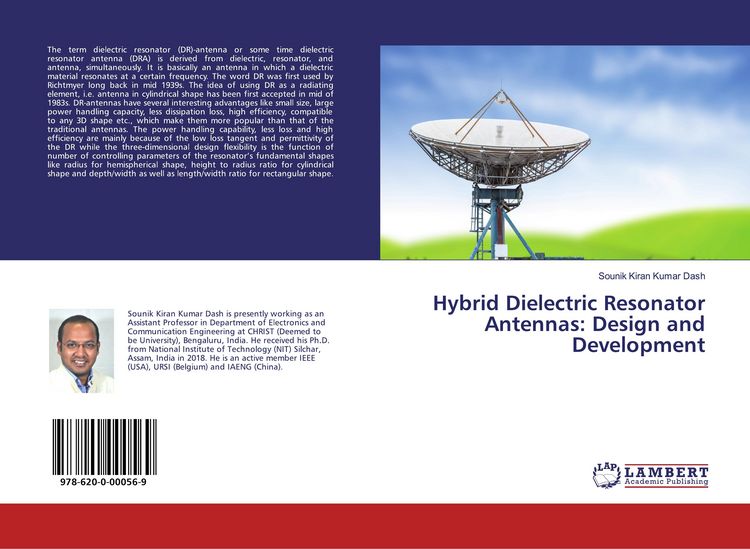 The term dielectric resonator (DR)-antenna or some time dielectric resonator antenna (DRA) is derived from dielectric, resonator, and antenna, simultaneously. It is basically an antenna in which a dielectric material resonates at a certain frequency. The word DR was first used by Richtmyer long back in mid 1939s. The idea of using DR as a radiating element, i.e. antenna in cylindrical shape has been first accepted in mid of 1983s. DR-antennas have several interesting advantages like small size, large power handling capacity, less dissipation loss, high efficiency, compatible to any 3D shape etc., which make them more popular than that of the traditional antennas. The power handling capability, less loss and high efficiency are mainly because of the low loss tangent and permittivity of the DR while the three-dimensional design flexibility is the function of number of controlling parameters of the resonator's fundamental shapes like radius for hemispherical shape, height to radius ratio for cylindrical shape and depth/width as well as length/width ratio for rectangular shape.

Sounik Kiran Kumar Dash

Hybrid Dielectric Resonator Antennas: Design and Development

Sounik Kiran Kumar Dash is presently working as an Assistant Professor in Department of Electronics and Communication Engineering at CHRIST (Deemed to be University), Bengaluru, India. He received his Ph.D. from National Institute of Technology (NIT) Silchar, Assam, India in 2018. He is an active member IEEE (USA), URSI (Belgium) and IAENG (China).

978-620-0-00056-9

LAP LAMBERT Academic Publishing